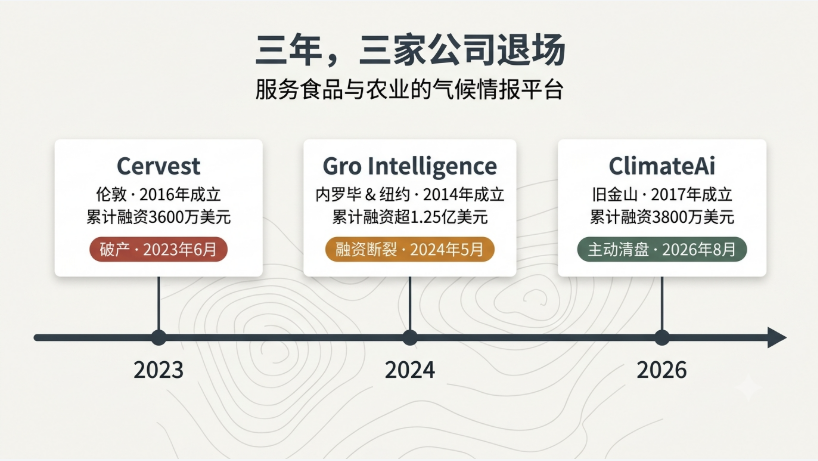 三年，三家公司退场

服务食品与农业的气候情报平台

Cervest
伦敦 · 2016年成立
累计融资3600万美元
破产 · 2023年6月

Gro Intelligence
内罗毕 & 纽约 · 2014年成立
累计融资超1.25亿美元
融资断裂 · 2024年5月

ClimateAi
旧金山 · 2017年成立
累计融资3800万美元
主动清盘 · 2026年8月

2023

2024

2026